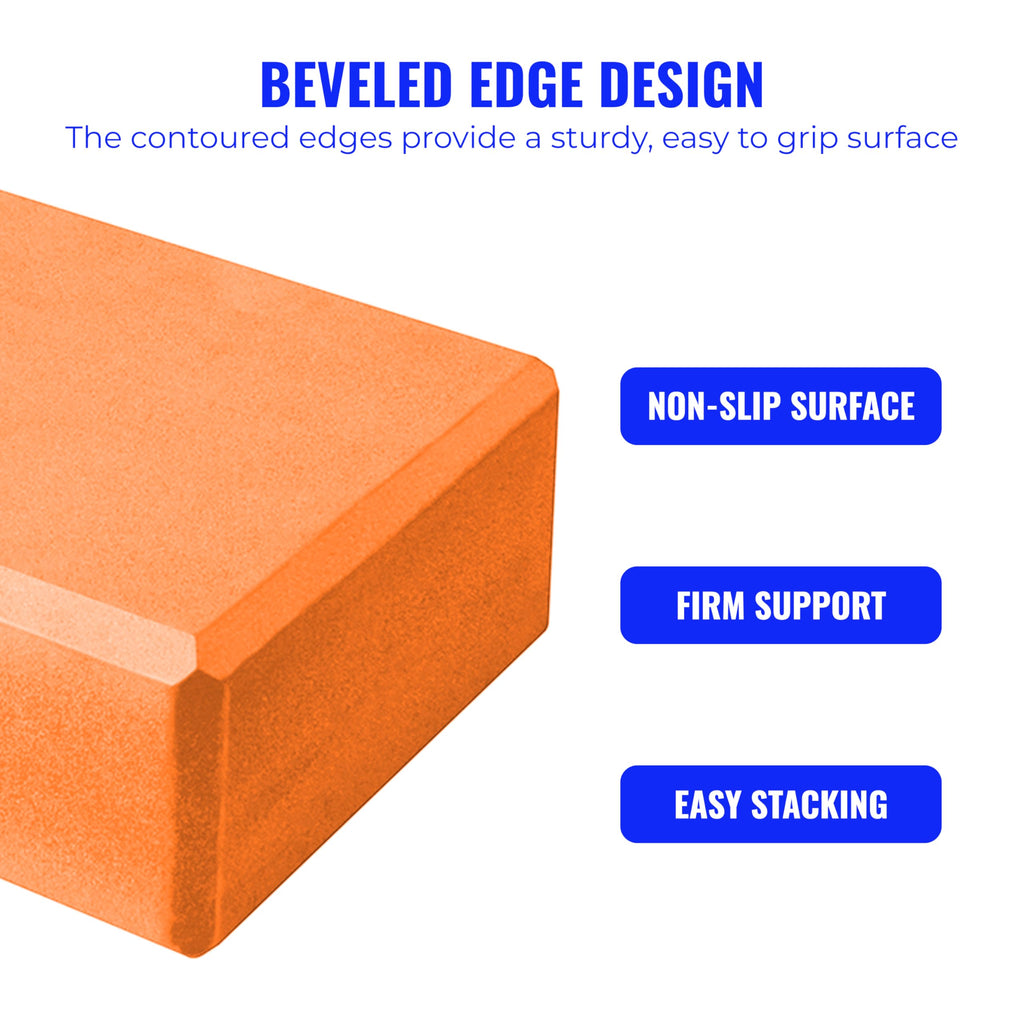 BEVELED EDGE DESIGN
The contoured edges provide a sturdy, easy to grip surface

NON-SLIP SURFACE

FIRM SUPPORT

EASY STACKING